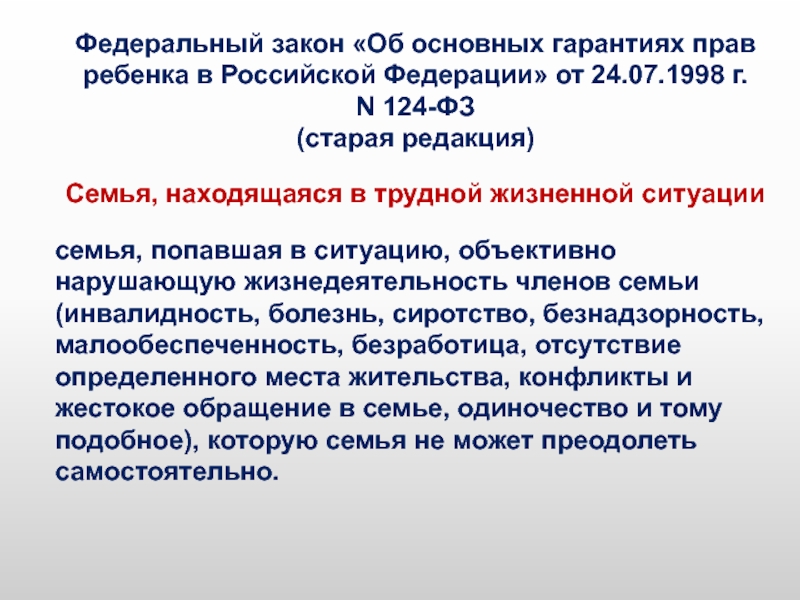 Федеральный закон «Об основных гарантиях прав ребенка в Российской Федерации» от 24.07.1998 г. N 124-ФЗ
(старая редакция)

Семья, находящаяся в трудной жизненной ситуации

семья, попавшая в ситуацию, объективно нарушающую жизнедеятельность членов семьи (инвалидность, болезнь, сиротство, безнадзорность, малообеспеченность, безработица, отсутствие определенного места жительства, конфликты и жестокое обращение в семье, одиночество и тому подобное), которую семья не может преодолеть самостоятельно.